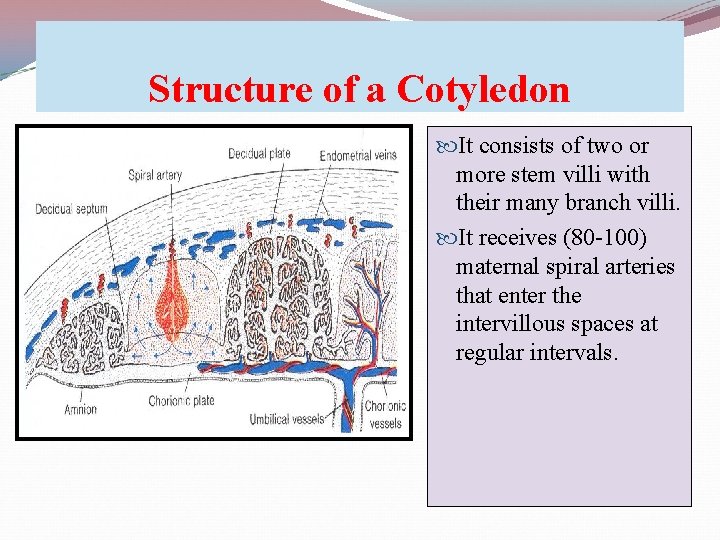 Structure of a Cotyledon

Decidual plate
Endometrial veins
Spiral artery
Decidual septum
Amnion
Chorionic plate
Umbilical vessels
Chorionic vessels

It consists of two or more stem villi with their many branch villi.

It receives (80-100) maternal spiral arteries that enter the intervillous spaces at regular intervals.